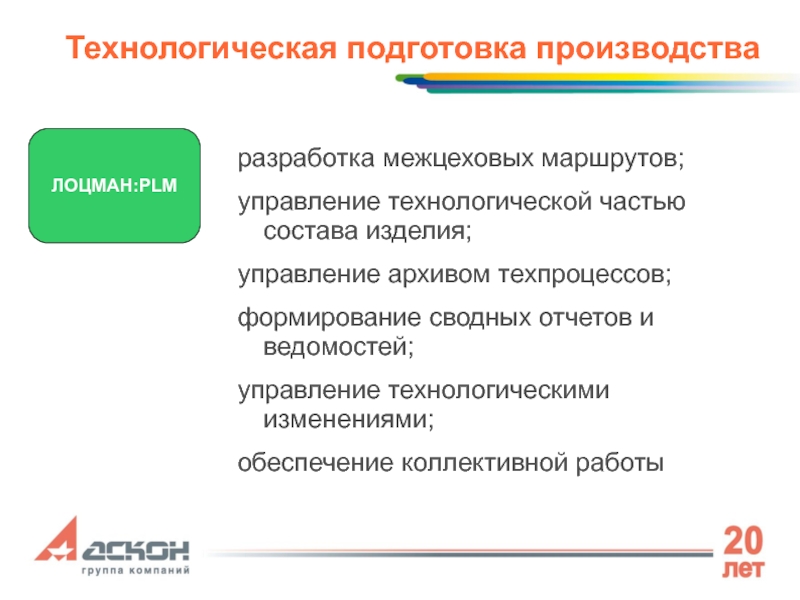 Технологическая подготовка производства

ЛОЦМАН:PLM

разработка межцеховых маршрутов;

управление технологической частью состава изделия;

управление архивом техпроцессов;

формирование сводных отчетов и ведомостей;

управление технологическими изменениями;

обеспечение коллективной работы

АСКОН
группа компаний

20
лет